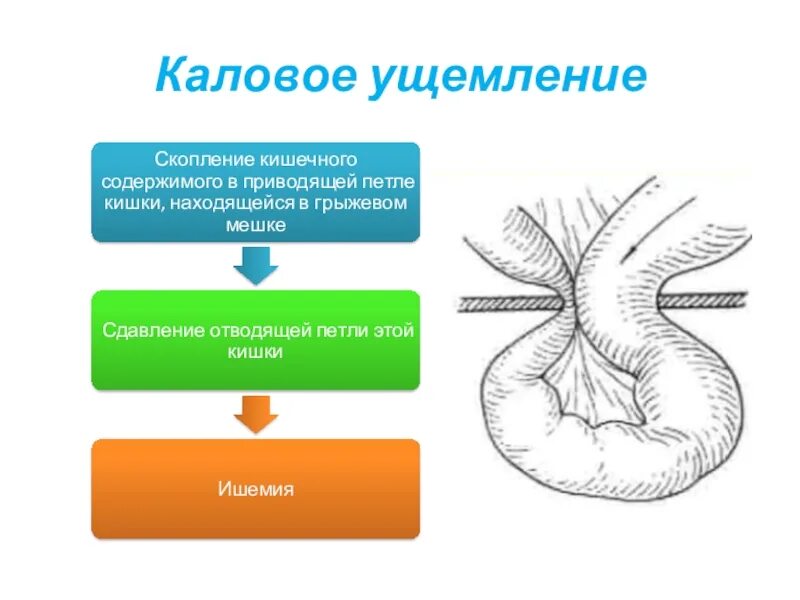 Каловое ущемление

Скопление кишечного содержимого в приводящей петле кишки, находящейся в грыжевом мешке

Сдавление отводящей петли этой кишки

Ишемия